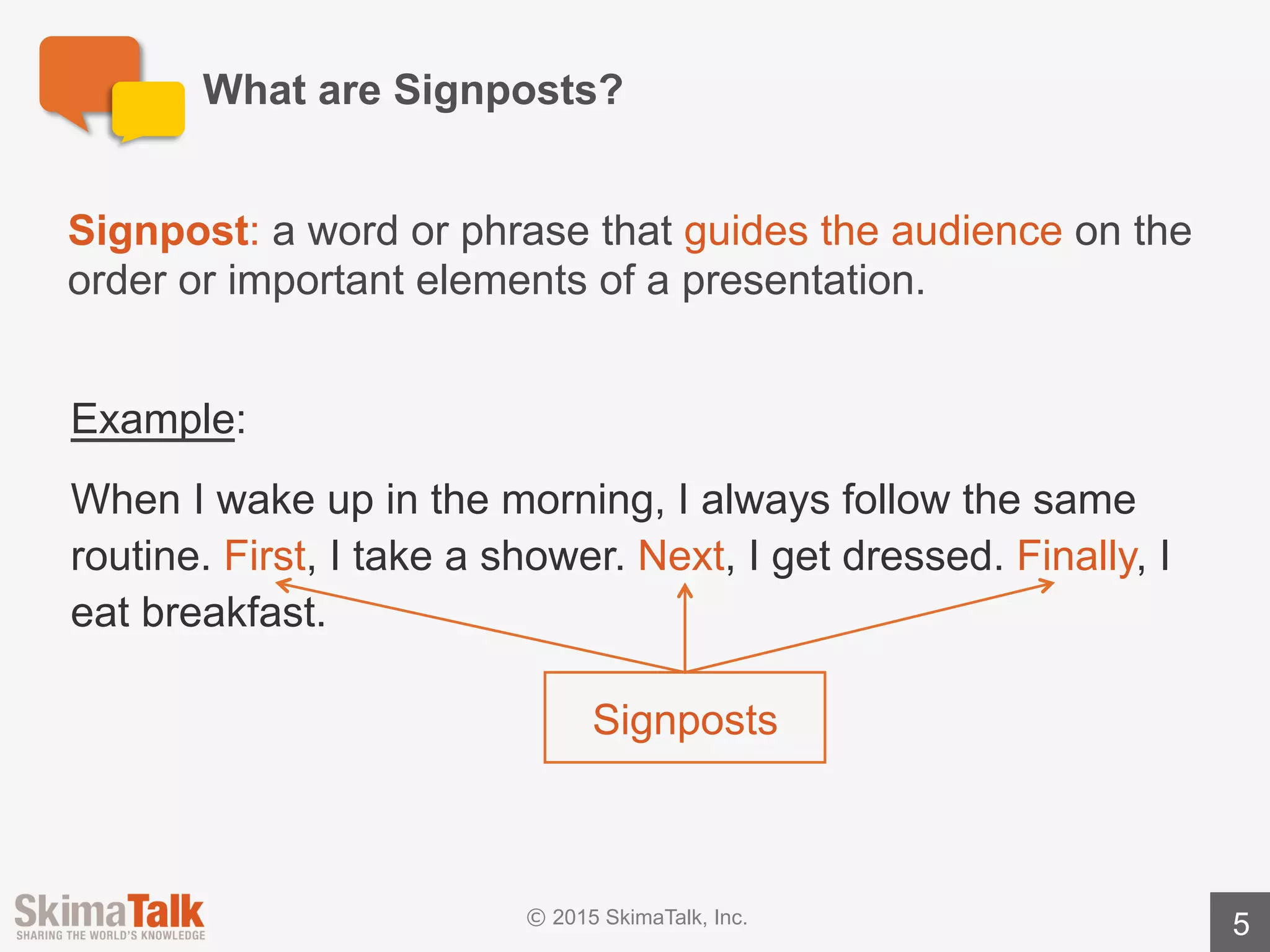 What are Signposts?

Signpost: a word or phrase that guides the audience on the order or important elements of a presentation.

Example:

When I wake up in the morning, I always follow the same routine. First, I take a shower. Next, I get dressed. Finally, I eat breakfast.

Signposts

SkimaTalk
SHARING THE WORLD'S KNOWLEDGE

© 2015 SkimaTalk, Inc.

5